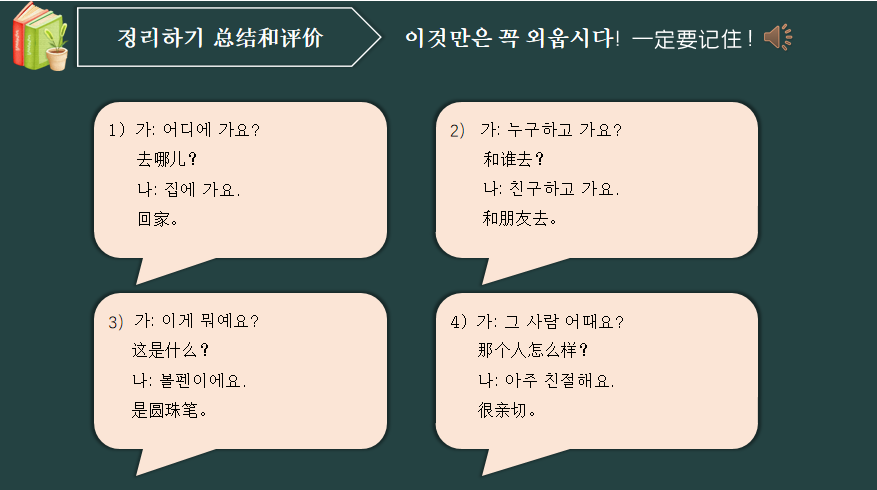 정리하기 总结和评价

이것만은 꼭 외웁시다! 一定要记住!

1) 가: 어디에 가요?
去哪儿?
나: 집에 가요.
回家。

2) 가: 누구하고 가요?
和谁去?
나: 친구하고 가요.
和朋友去。

3) 가: 이게 뭐예요?
这是什么?
나: 볼펜이에요.
是圆珠笔。

4) 가: 그 사람 어때요?
那个人怎么样?
나: 아주 친절해요.
很亲切。